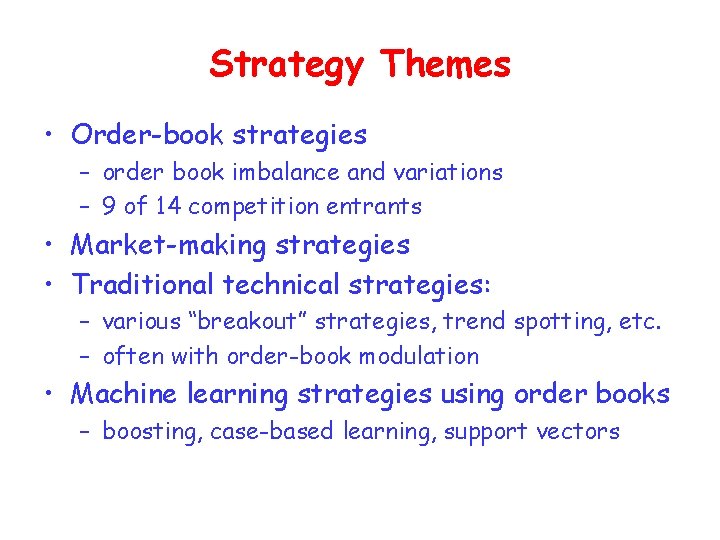 Strategy Themes

• Order-book strategies
– order book imbalance and variations
– 9 of 14 competition entrants
• Market-making strategies
• Traditional technical strategies:
– various “breakout” strategies, trend spotting, etc.
– often with order-book modulation
• Machine learning strategies using order books
– boosting, case-based learning, support vectors